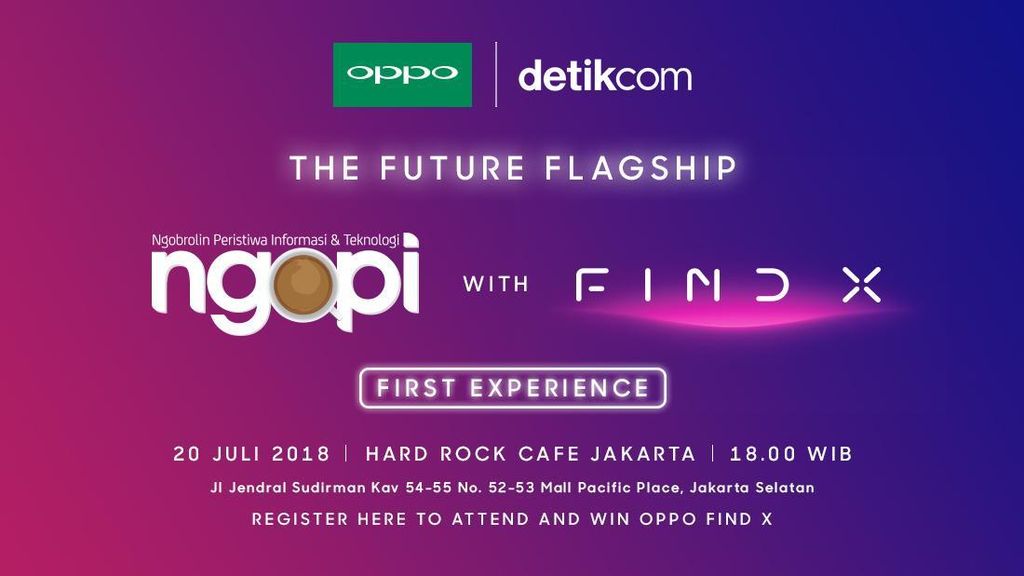 OPPO | detikcom

THE FUTURE FLAGSHIP

Ngobrolin Peristiwa Informasi & Teknologi
ngopi WITH FIND X

FIRST EXPERIENCE

20 JULI 2018 | HARD ROCK CAFE JAKARTA | 18.00 WIB

Jl Jendral Sudirman Kav 54-55 No. 52-53 Mall Pacific Place, Jakarta Selatan

REGISTER HERE TO ATTEND AND WIN OPPO FIND X